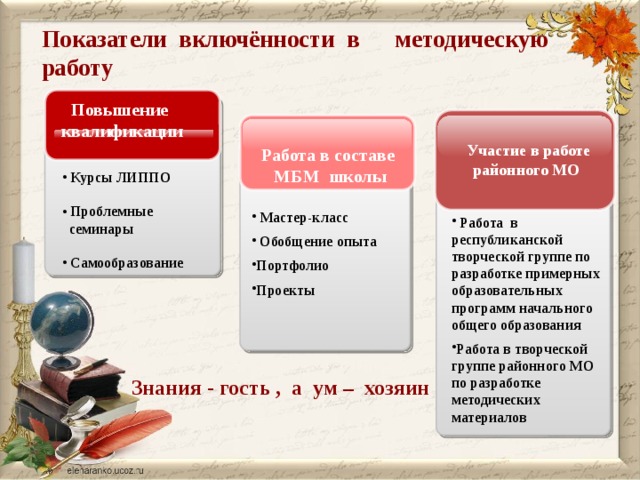 Показатели включённости в методическую работу

Повышение квалификации

• Курсы ЛИППО

• Проблемные семинары

• Самообразование

Работа в составе МБМ школы

• Мастер-класс

• Обобщение опыта

•Портфолио

•Проекты

Участие в работе районного МО

• Работа в республиканской творческой группе по разработке примерных образовательных программ начального общего образования

•Работа в творческой группе районного МО по разработке методических материалов

Знания - гость , а ум – хозяин

elenaranko.ucoz.ru